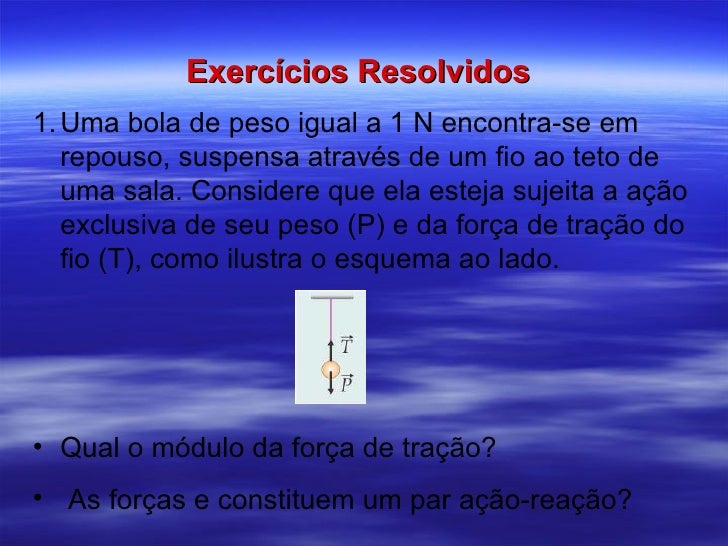 Exercícios Resolvidos

1. Uma bola de peso igual a 1 N encontra-se em repouso, suspensa através de um fio ao teto de uma sala. Considere que ela esteja sujeita a ação exclusiva de seu peso (P) e da força de tração do fio (T), como ilustra o esquema ao lado.

$\vec{T}$

$\vec{P}$

• Qual o módulo da força de tração?

• As forças e constituem um par ação-reação?